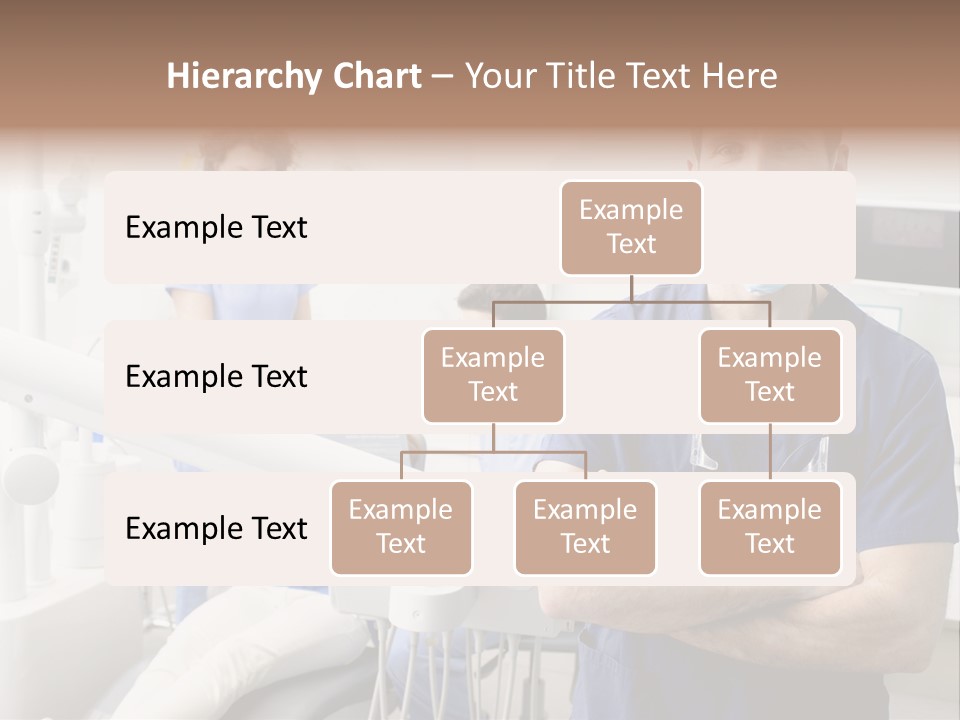 Hierarchy Chart – Your Title Text Here

Example Text

Example Text

Example Text

Example Text

Example Text

Example Text

Example Text

Example Text

Example Text